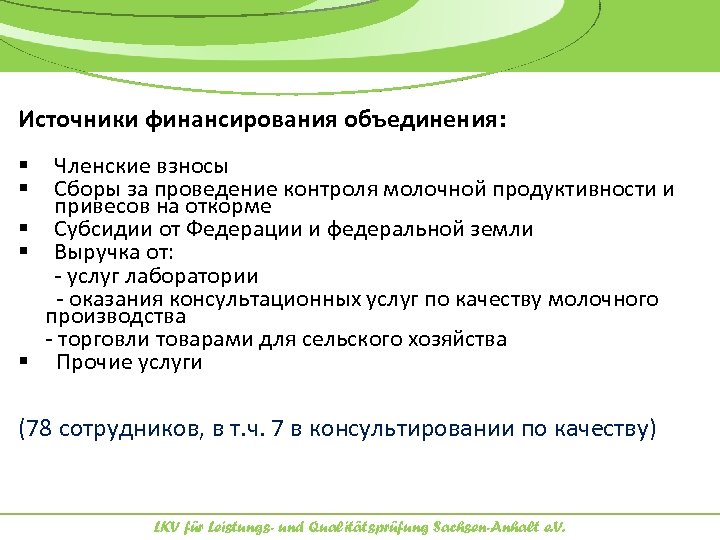 Источники финансирования объединения:

▪ Членские взносы
▪ Сборы за проведение контроля молочной продуктивности и привесов на откорме
▪ Субсидии от Федерации и федеральной земли
▪ Выручка от:
- услуг лаборатории
- оказания консультационных услуг по качеству молочного производства
- торговли товарами для сельского хозяйства
▪ Прочие услуги

(78 сотрудников, в т.ч. 7 в консультировании по качеству)

LKV für Leistungs- und Qualitätsprüfung Sachsen-Anhalt e.V.